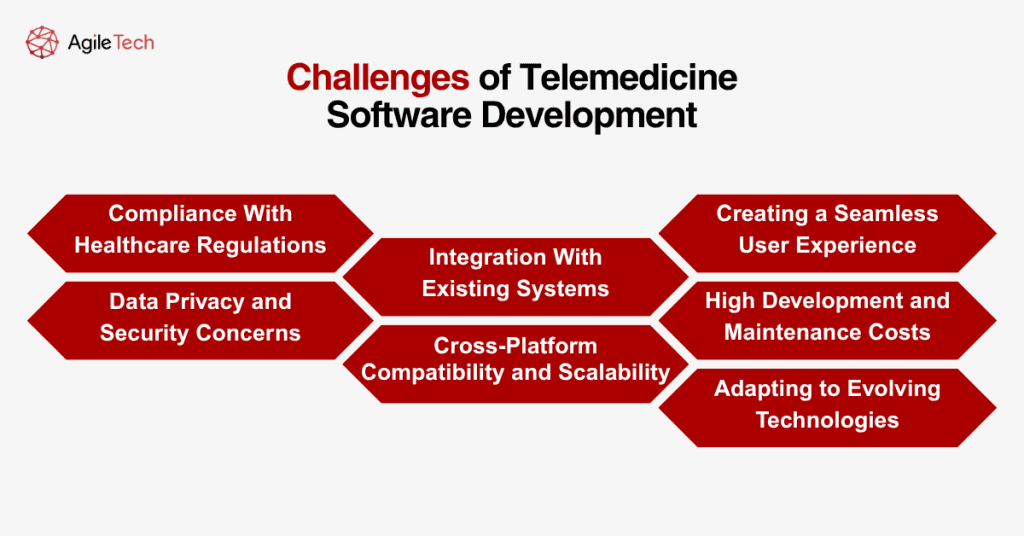 AgileTech

Challenges of Telemedicine Software Development

Compliance With Healthcare Regulations

Data Privacy and Security Concerns

Integration With Existing Systems

Cross-Platform Compatibility and Scalability

Creating a Seamless User Experience

High Development and Maintenance Costs

Adapting to Evolving Technologies